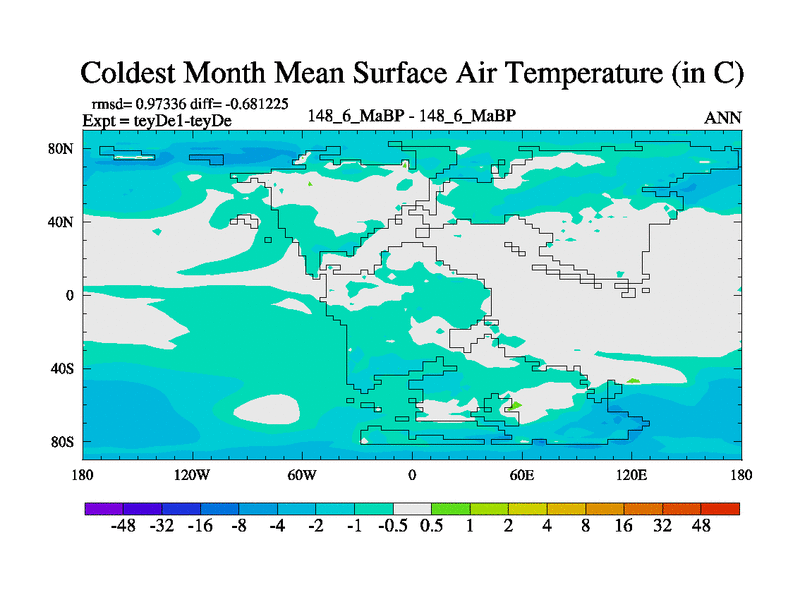 Coldest Month Mean Surface Air Temperature (in C)

rmsd= 0.97336 diff= -0.681225
Expt = teyDe1-teyDe

148_6_MaBP - 148_6_MaBP

ANN

80N
40N
0
40S
80S

180 120W 60W 0 60E 120E 180

-48 -32 -16 -8 -4 -2 -1 -0.5 0.5 1 2 4 8 16 32 48